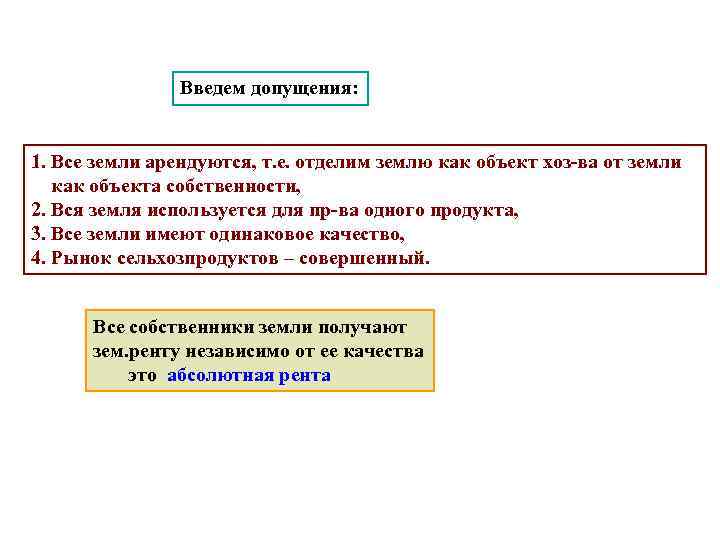 Введем допущения:

1. Все земли арендуются, т.е. отделим землю как объект хоз-ва от земли как объекта собственности,
2. Вся земля используется для пр-ва одного продукта,
3. Все земли имеют одинаковое качество,
4. Рынок сельхозпродуктов – совершенный.

Все собственники земли получают зем.ренту независимо от ее качества
это абсолютная рента